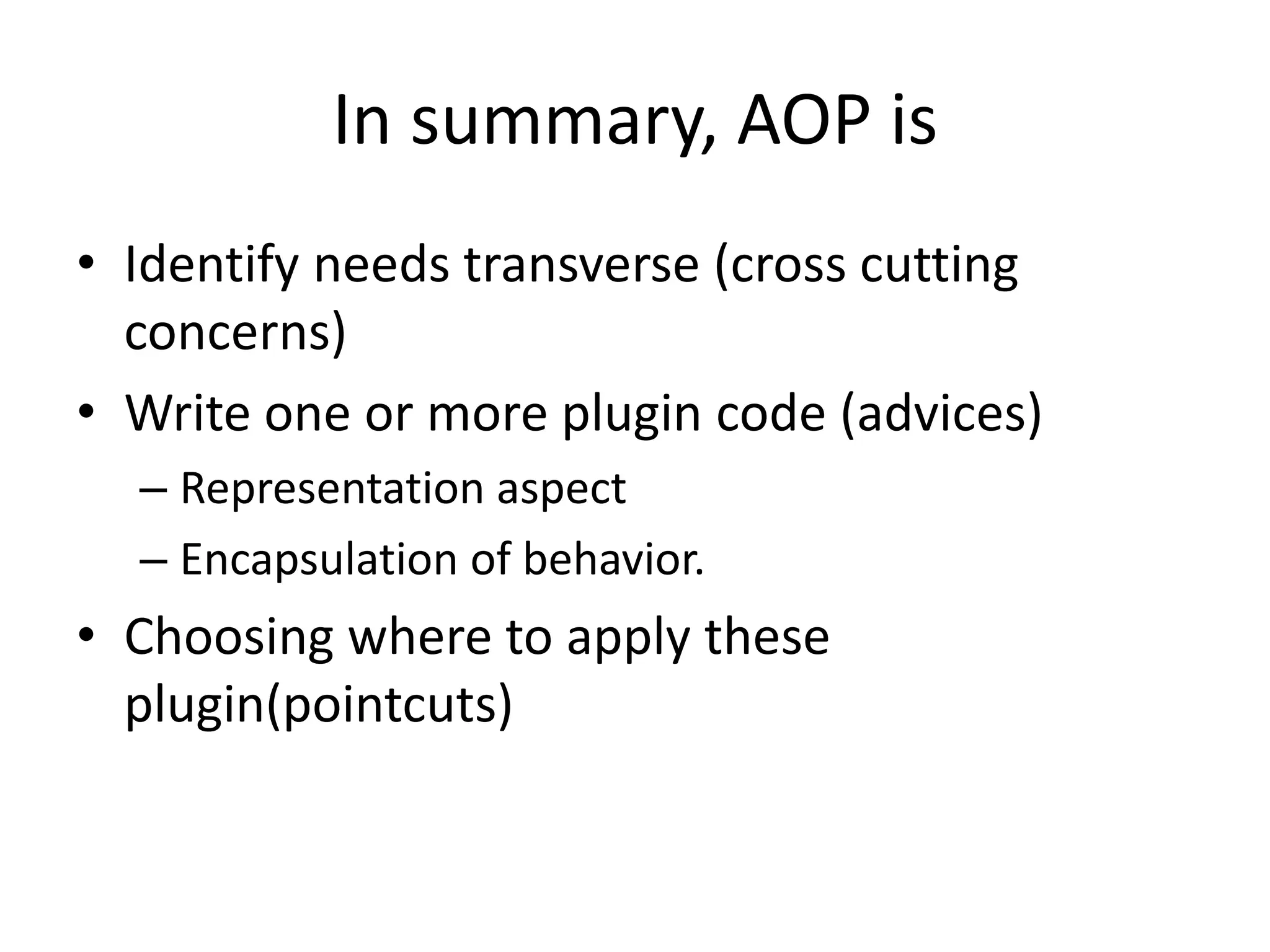 In summary, AOP is

• Identify needs transverse (cross cutting concerns)
• Write one or more plugin code (advices)
  – Representation aspect
  – Encapsulation of behavior.
• Choosing where to apply these plugin(pointcuts)